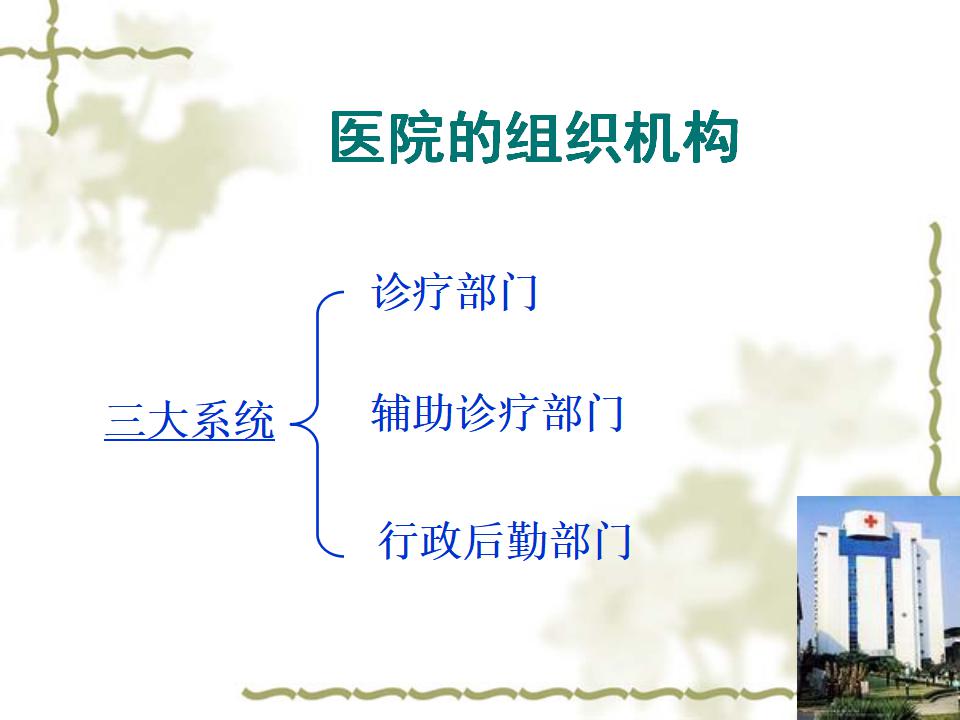 医院的组织机构

三大系统

诊疗部门

辅助诊疗部门

行政后勤部门